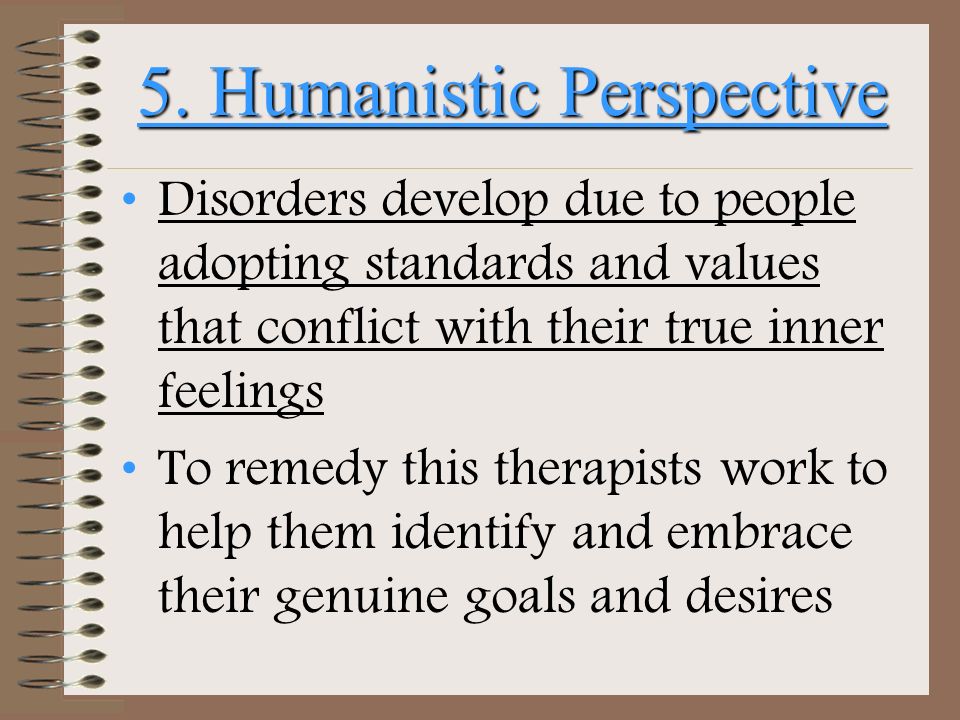 5. Humanistic Perspective

• Disorders develop due to people adopting standards and values that conflict with their true inner feelings

• To remedy this therapists work to help them identify and embrace their genuine goals and desires